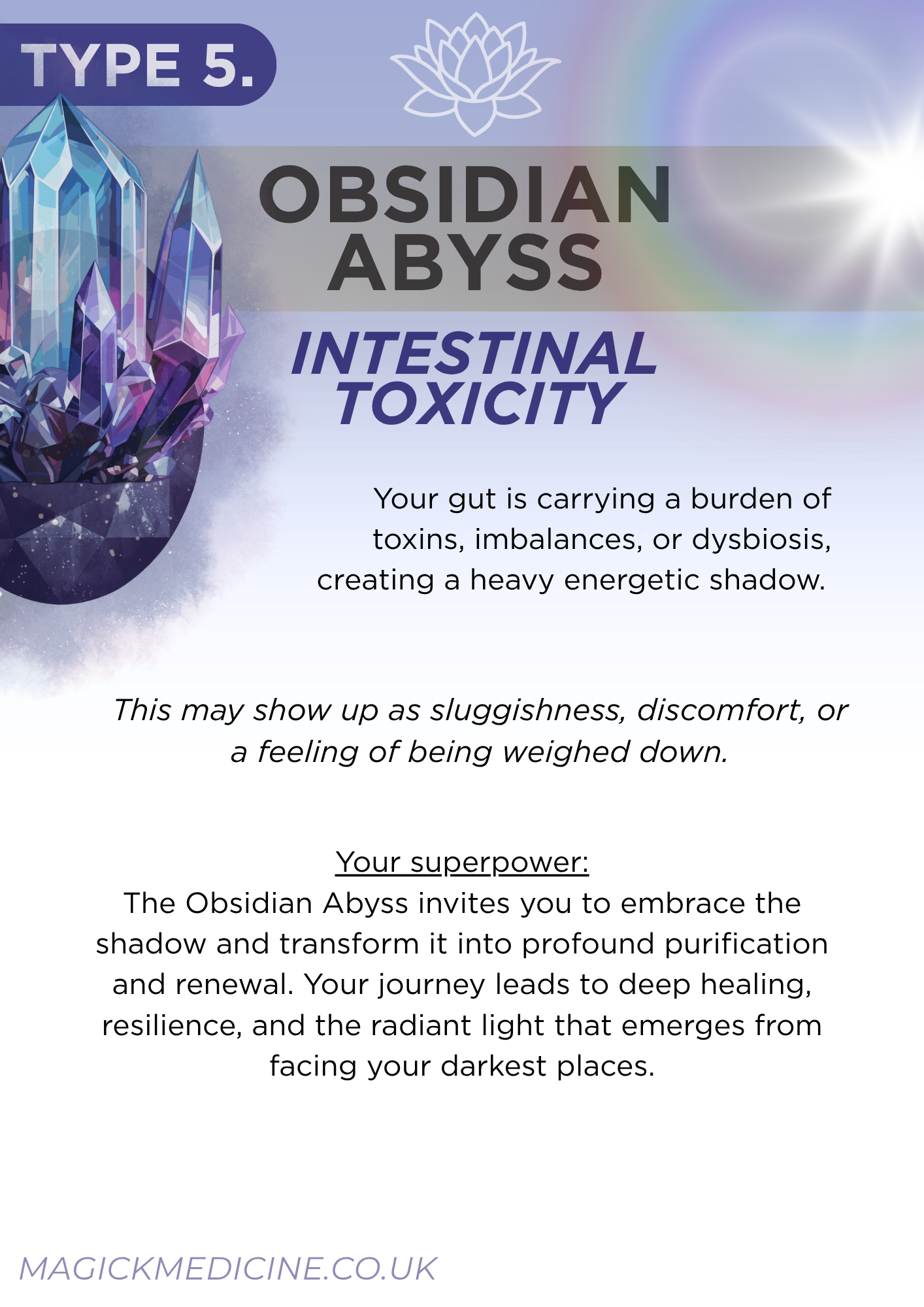 TYPE 5.

OBSIDIAN ABYSS

INTESTINAL TOXICITY

Your gut is carrying a burden of toxins, imbalances, or dysbiosis, creating a heavy energetic shadow.

This may show up as sluggishness, discomfort, or a feeling of being weighed down.

Your superpower:
The Obsidian Abyss invites you to embrace the shadow and transform it into profound purification and renewal. Your journey leads to deep healing, resilience, and the radiant light that emerges from facing your darkest places.

MAGICKMEDICINE.CO.UK